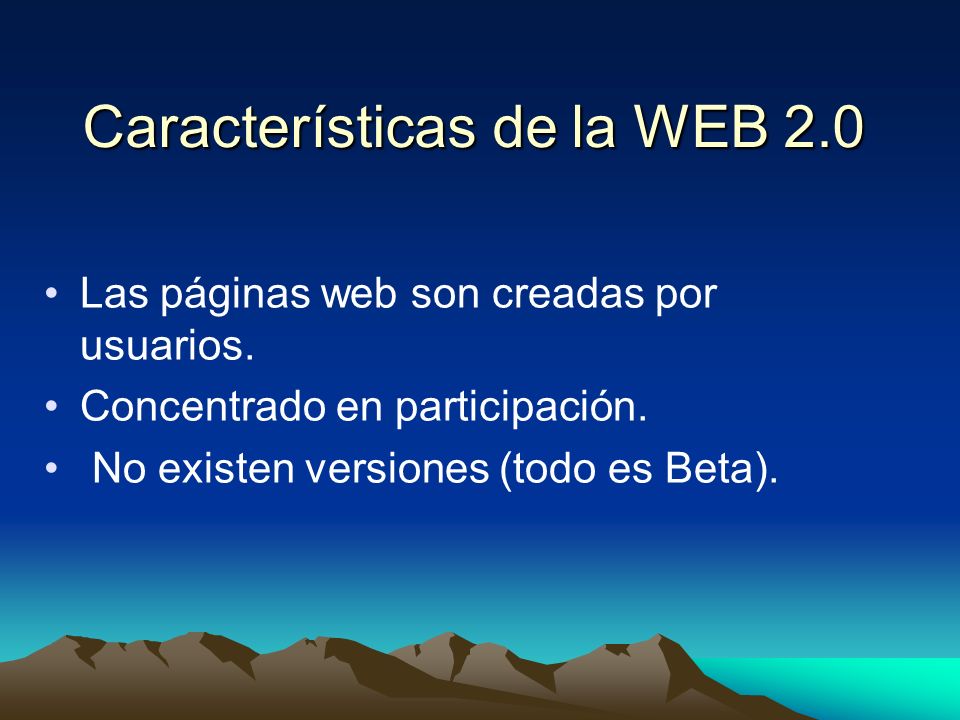 Características de la WEB 2.0

• Las páginas web son creadas por usuarios.
• Concentrado en participación.
• No existen versiones (todo es Beta).